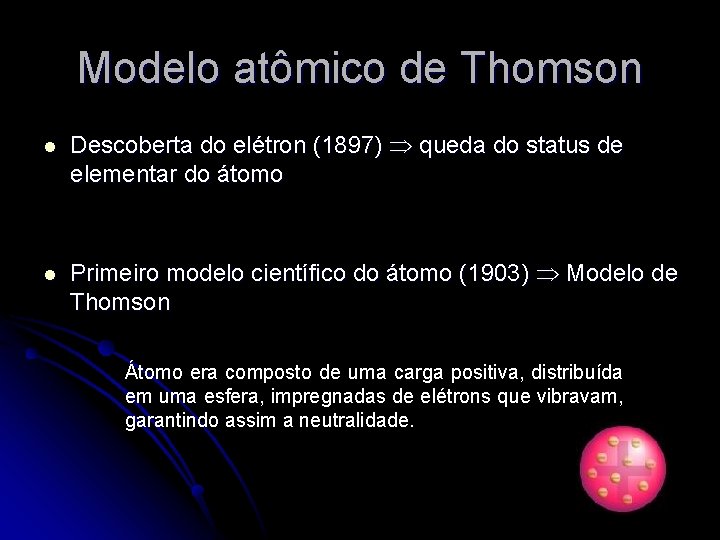 Modelo atômico de Thomson

• Descoberta do elétron (1897) $\Rightarrow$ queda do status de elementar do átomo

• Primeiro modelo científico do átomo (1903) $\Rightarrow$ Modelo de Thomson

Átomo era composto de uma carga positiva, distribuída em uma esfera, impregnadas de elétrons que vibravam, garantindo assim a neutralidade.